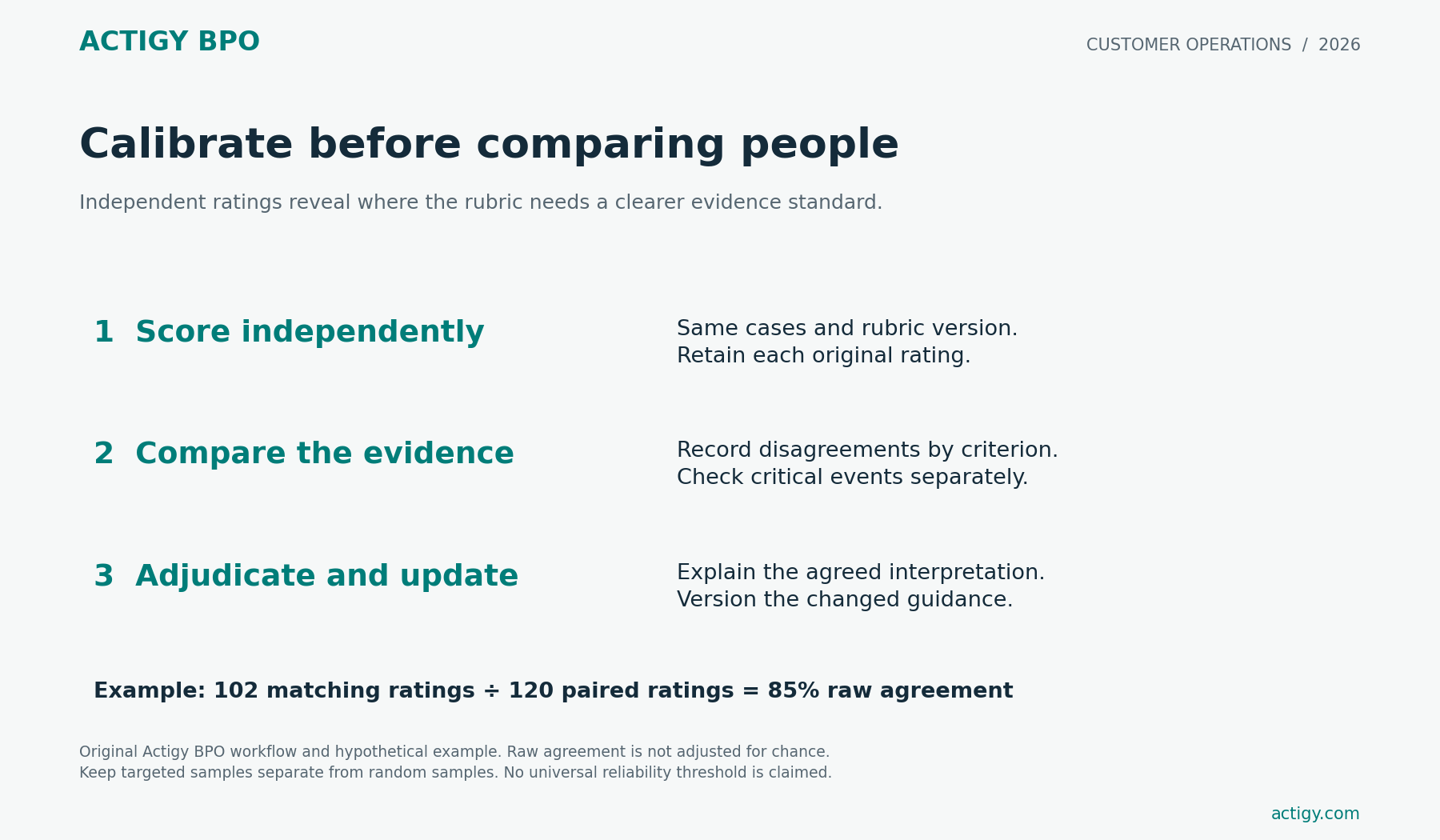 ACTIGY BPO

CUSTOMER OPERATIONS / 2026

Calibrate before comparing people

Independent ratings reveal where the rubric needs a clearer evidence standard.

1 Score independently

Same cases and rubric version.
Retain each original rating.

2 Compare the evidence

Record disagreements by criterion.
Check critical events separately.

3 Adjudicate and update

Explain the agreed interpretation.
Version the changed guidance.

Example: 102 matching ratings ÷ 120 paired ratings = 85% raw agreement

Original Actigy BPO workflow and hypothetical example. Raw agreement is not adjusted for chance.
Keep targeted samples separate from random samples. No universal reliability threshold is claimed.

actigy.com